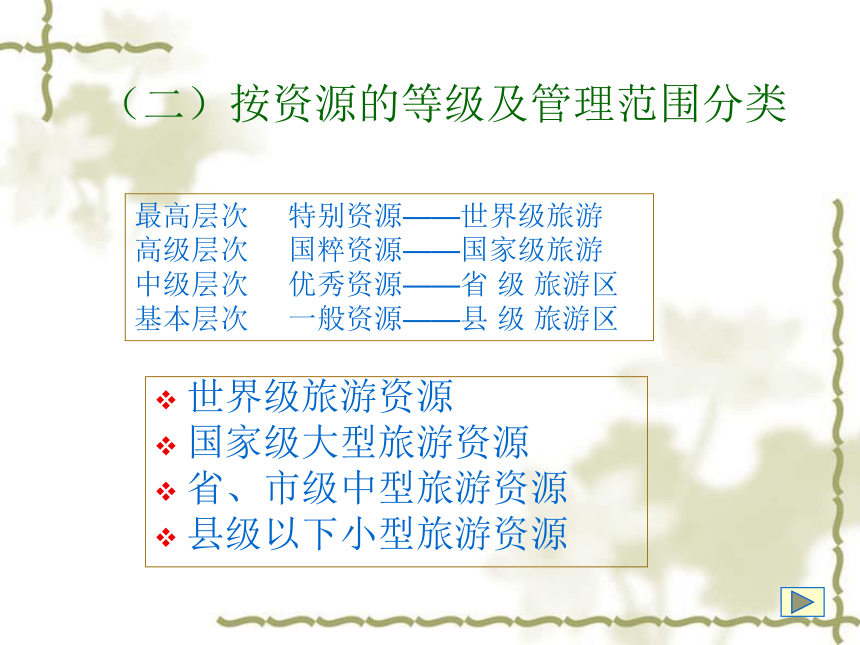 （二）按资源的等级及管理范围分类

最高层次　特别资源——世界级旅游
高级层次　国粹资源——国家级旅游
中级层次　优秀资源——省 级 旅游区
基本层次　一般资源——县 级 旅游区

❖ 世界级旅游资源
❖ 国家级大型旅游资源
❖ 省、市级中型旅游资源
❖ 县级以下小型旅游资源